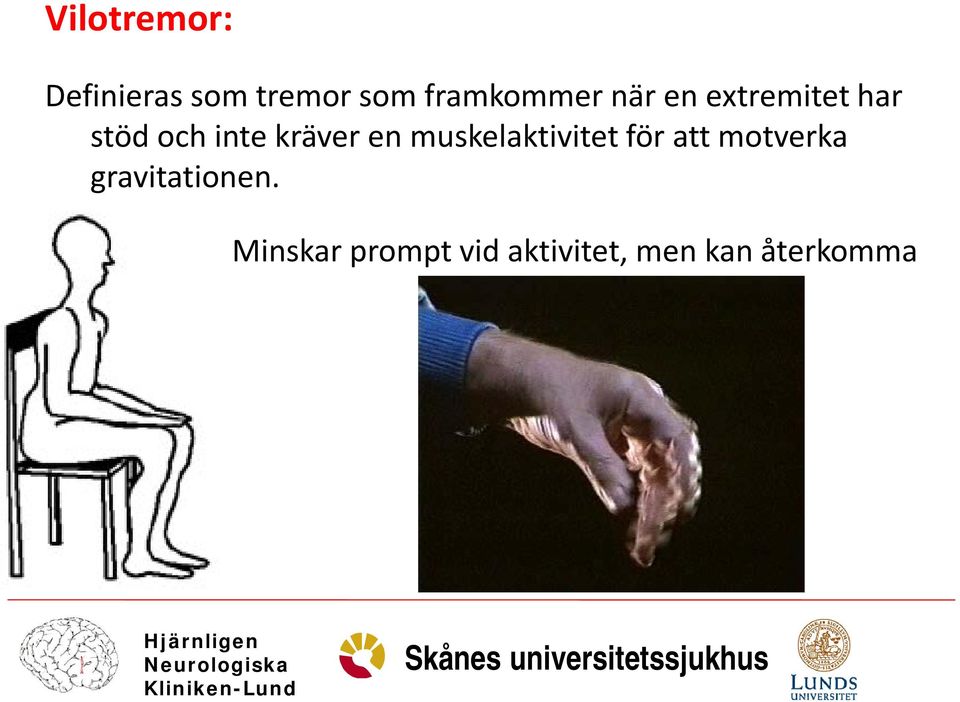 Vilotremor:

Definieras som tremor som framkommer när en extremitet har stöd och inte kräver en muskelaktivitet för att motverka gravitationen.

Minskar prompt vid aktivitet, men kan återkomma

Hjärnligen
Neurologiska
Kliniken-Lund

Skånes universitetssjukhus

LUNDS
UNIVERSITET